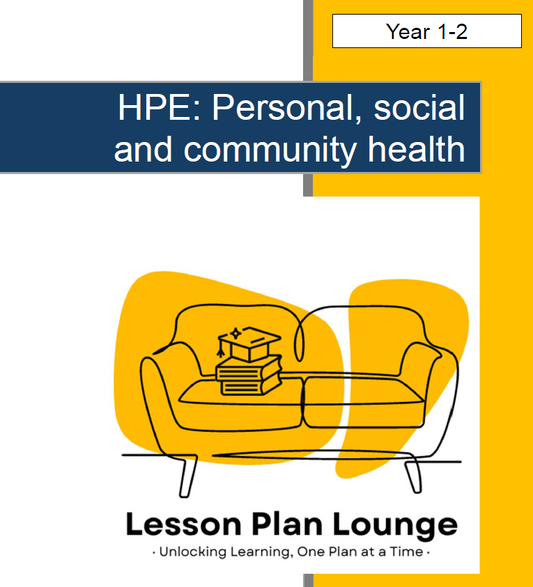 Year 1-2

HPE: Personal, social and community health

Lesson Plan Lounge

· Unlocking Learning, One Plan at a Time ·